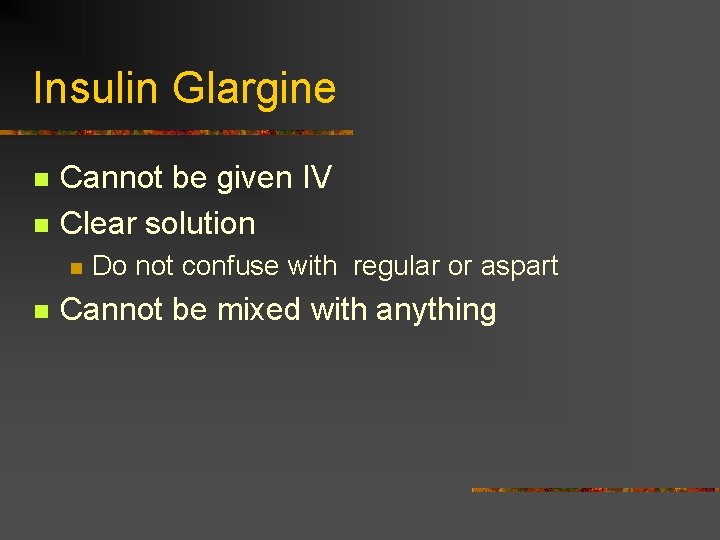 Insulin Glargine

- Cannot be given IV
- Clear solution
  - Do not confuse with regular or aspart
- Cannot be mixed with anything